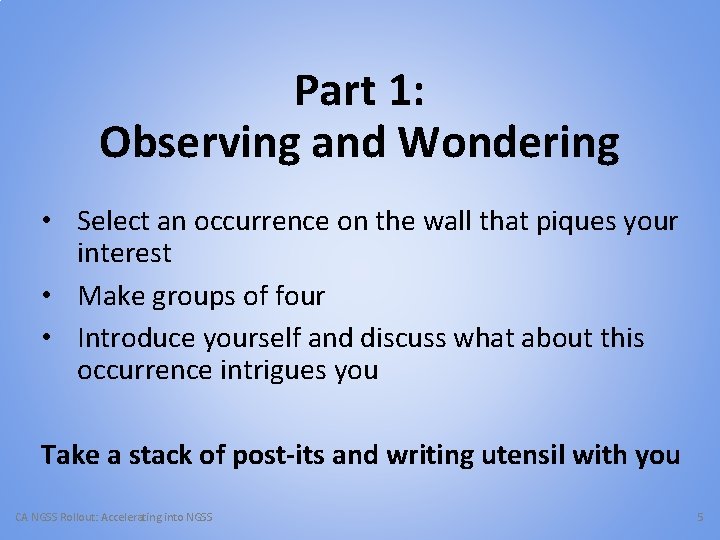 Part 1:
Observing and Wondering

• Select an occurrence on the wall that piques your interest
• Make groups of four
• Introduce yourself and discuss what about this occurrence intrigues you

Take a stack of post-its and writing utensil with you

CA NGSS Rollout: Accelerating into NGSS

5